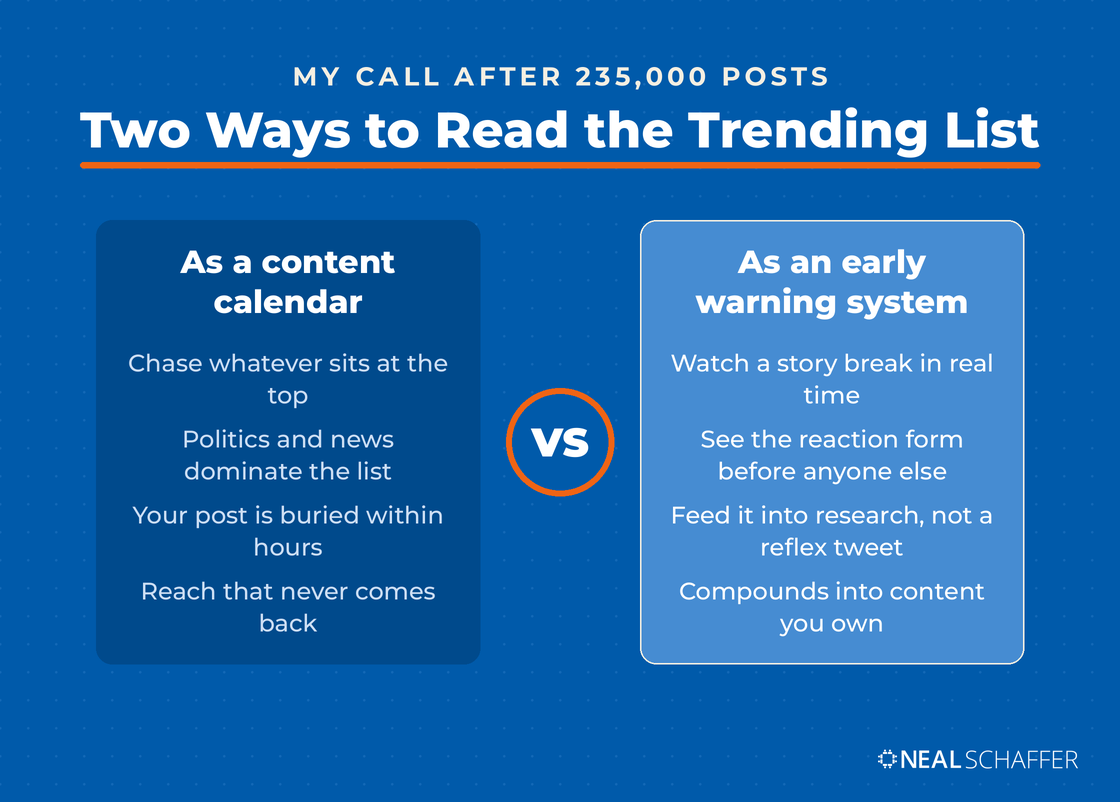 MY CALL AFTER 235,000 POSTS

Two Ways to Read the Trending List

As a content calendar

Chase whatever sits at the top

Politics and news dominate the list

Your post is buried within hours

Reach that never comes back

VS

As an early warning system

Watch a story break in real time

See the reaction form before anyone else

Feed it into research, not a reflex tweet

Compounds into content you own

NEAL SCHAFFER